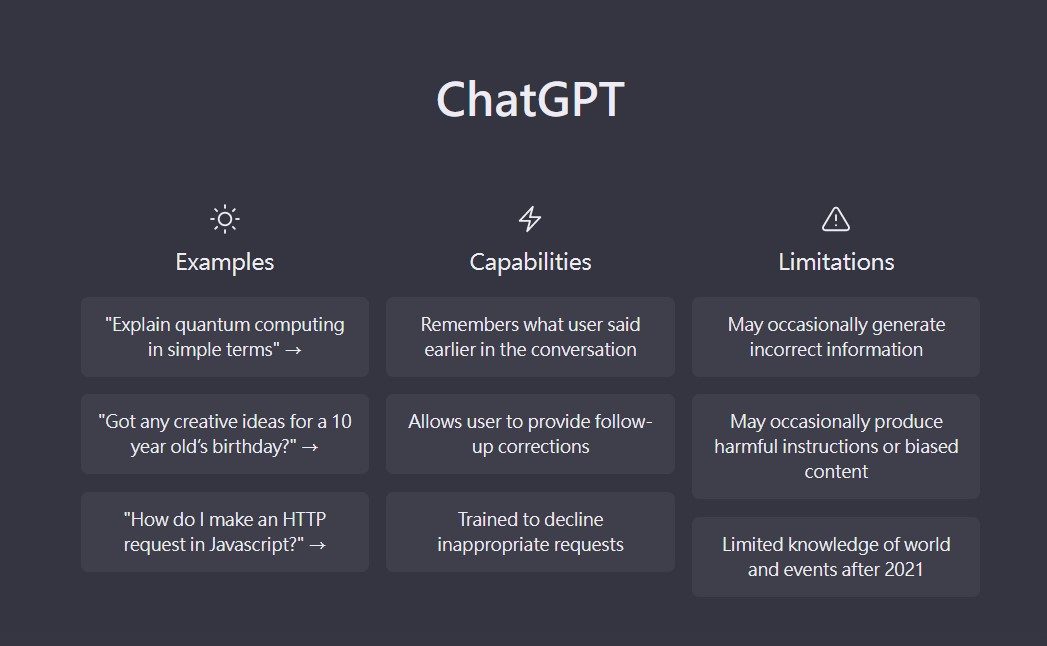 ChatGPT

Examples

"Explain quantum computing in simple terms" →

"Got any creative ideas for a 10 year old's birthday?" →

"How do I make an HTTP request in Javascript?" →

Capabilities

Remembers what user said earlier in the conversation

Allows user to provide follow-up corrections

Trained to decline inappropriate requests

Limitations

May occasionally generate incorrect information

May occasionally produce harmful instructions or biased content

Limited knowledge of world and events after 2021